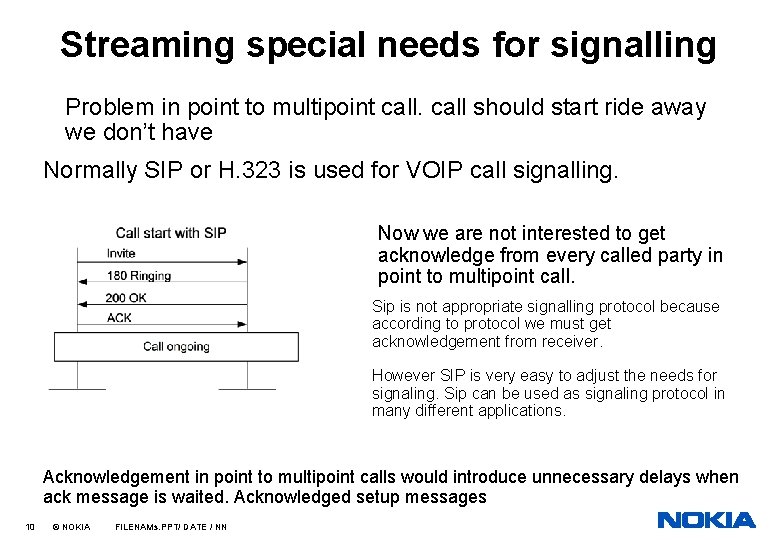 Streaming special needs for signalling

Problem in point to multipoint call. call should start ride away we don't have

Normally SIP or H.323 is used for VOIP call signalling.

Call start with SIP

Invite

180 Ringing

200 OK

ACK

Call ongoing

Now we are not interested to get acknowledge from every called party in point to multipoint call.

Sip is not appropriate signalling protocol because according to protocol we must get acknowledgement from receiver.

However SIP is very easy to adjust the needs for signaling. Sip can be used as signaling protocol in many different applications.

Acknowledgement in point to multipoint calls would introduce unnecessary delays when ack message is waited. Acknowledged setup messages

10 © NOKIA FILENAMs.PPT/ DATE / NN

NOKIA